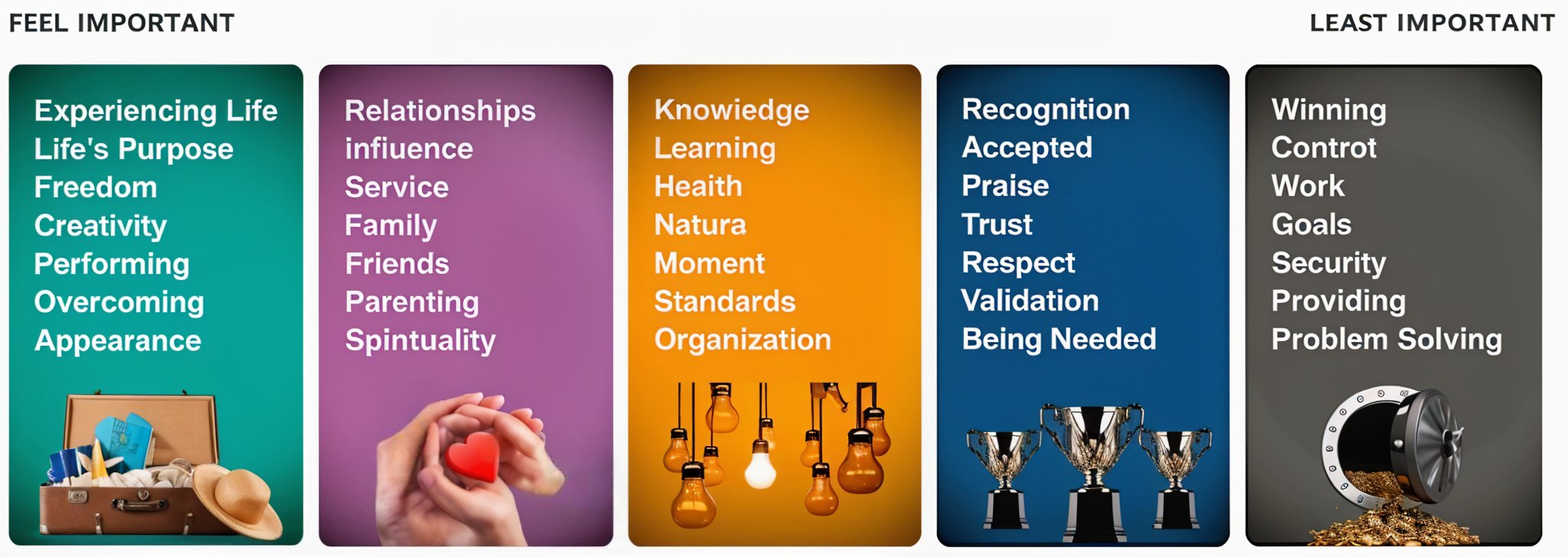 FEEL IMPORTANT

LEAST IMPORTANT

Experiencing Life
Life's Purpose
Freedom
Creativity
Performing
Overcoming
Appearance

Relationships
infiuence
Service
Family
Friends
Parenting
Spintuality

Knowiedge
Learning
Heaith
Natura
Moment
Standards
Organization

Recognition
Accepted
Praise
Trust
Respect
Validation
Being Needed

Winning
Controt
Work
Goals
Security
Providing
Problem Solving